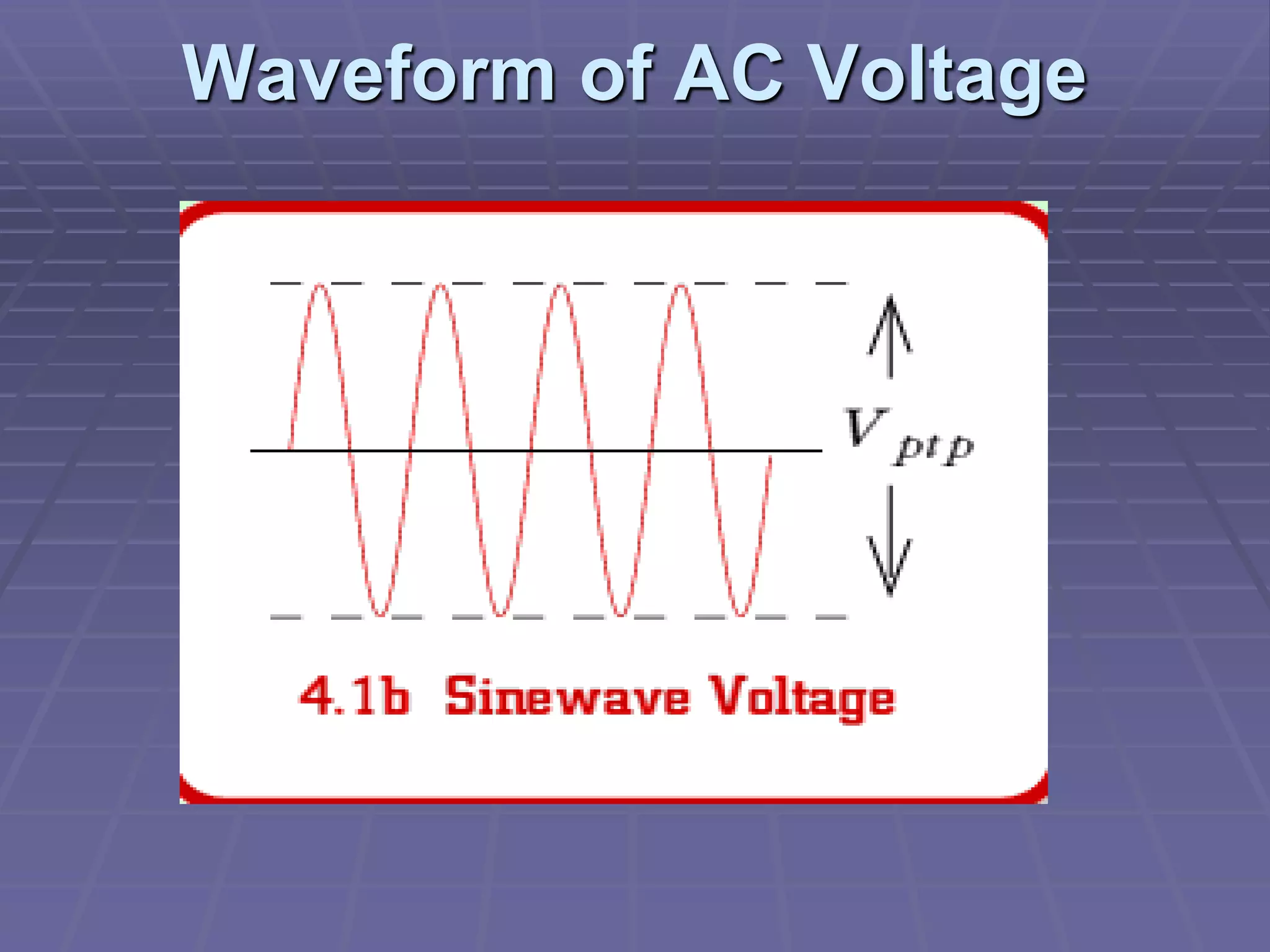 Waveform of AC Voltage

$V_{ptp}$

4.1b Sinewave Voltage